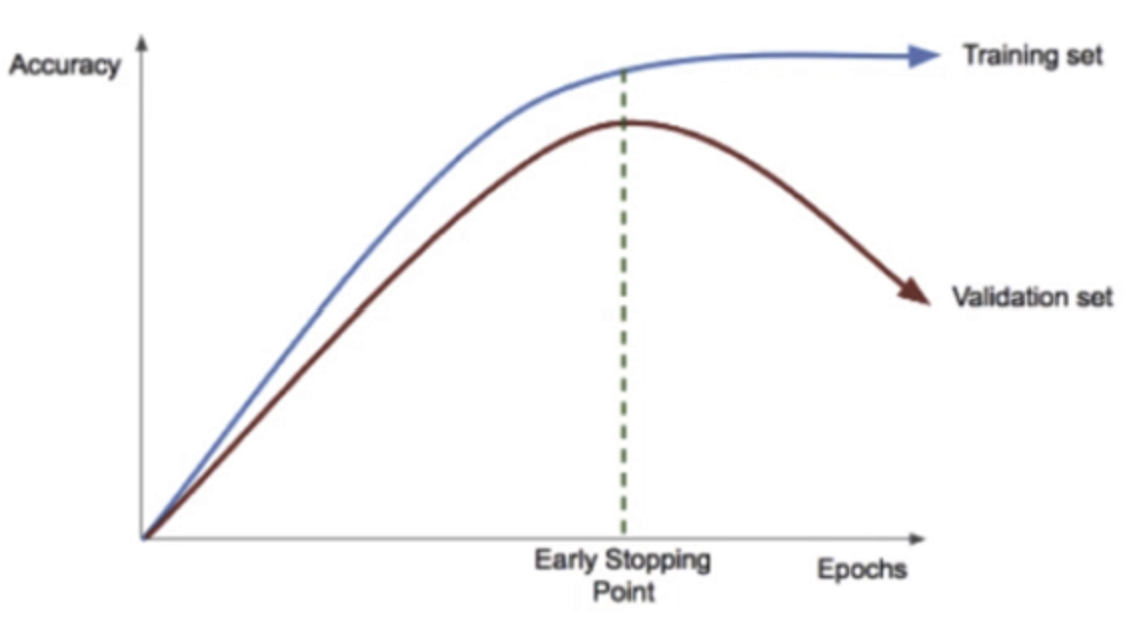 Accuracy

Training set

Validation set

Early Stopping Point

Epochs